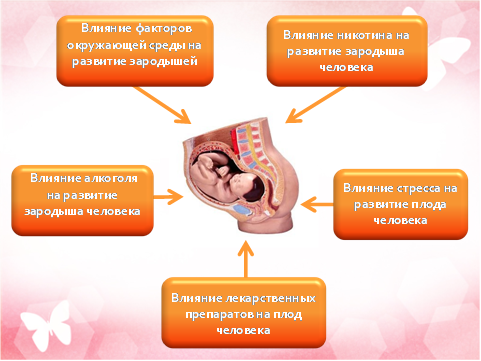 Влияние факторов окружающей среды на развитие зародышей

Влияние никотина на развитие зародыша человека

Влияние алкоголя на развитие зародыша человека

Влияние стресса на развитие плода человека

Влияние лекарственных препаратов на плод человека